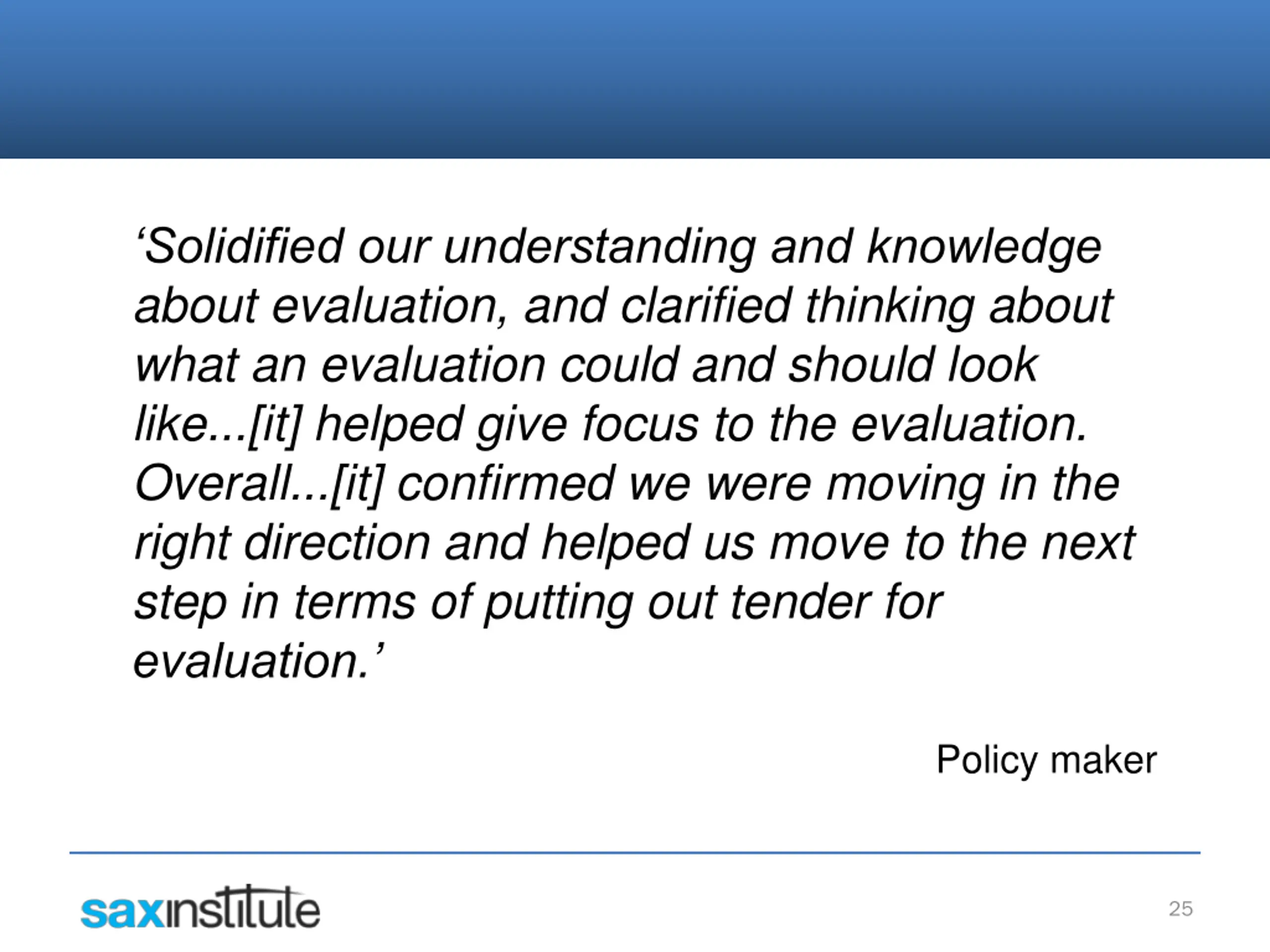 ‘Solidified our understanding and knowledge about evaluation, and clarified thinking about what an evaluation could and should look like...[it] helped give focus to the evaluation. Overall...[it] confirmed we were moving in the right direction and helped us move to the next step in terms of putting out tender for evaluation.’

Policy maker

saxinstitute

25